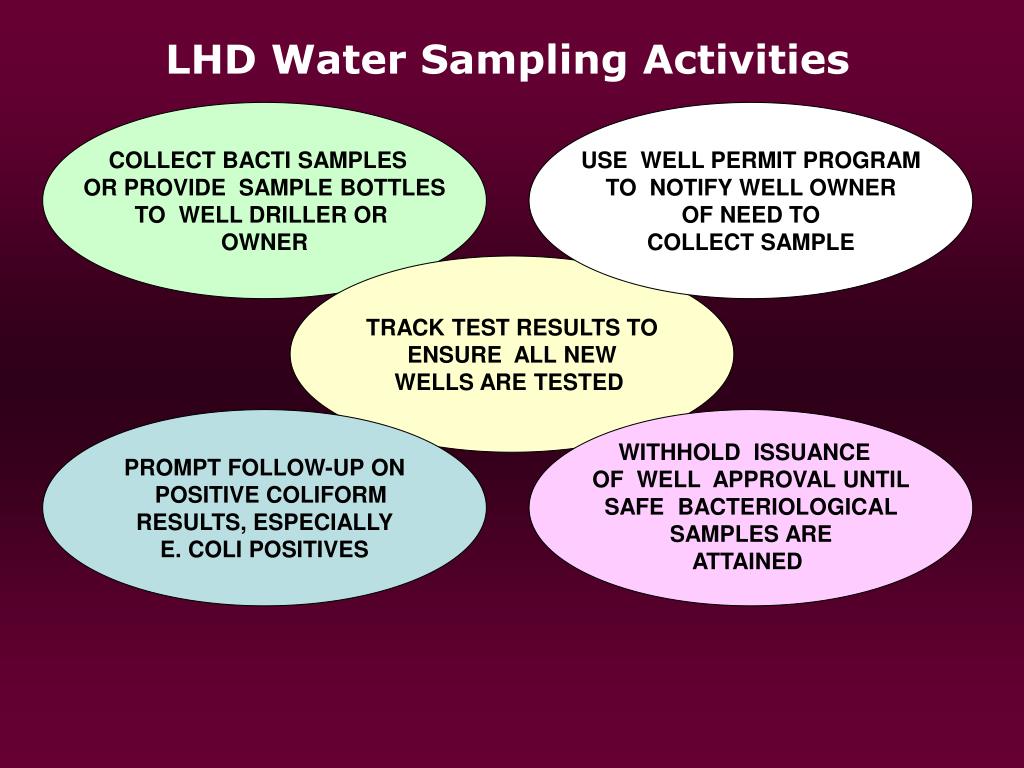 LHD Water Sampling Activities

COLLECT BACTI SAMPLES OR PROVIDE SAMPLE BOTTLES TO WELL DRILLER OR OWNER

USE WELL PERMIT PROGRAM TO NOTIFY WELL OWNER OF NEED TO COLLECT SAMPLE

TRACK TEST RESULTS TO ENSURE ALL NEW WELLS ARE TESTED

PROMPT FOLLOW-UP ON POSITIVE COLIFORM RESULTS, ESPECIALLY E. COLI POSITIVES

WITHHOLD ISSUANCE OF WELL APPROVAL UNTIL SAFE BACTERIOLOGICAL SAMPLES ARE ATTAINED